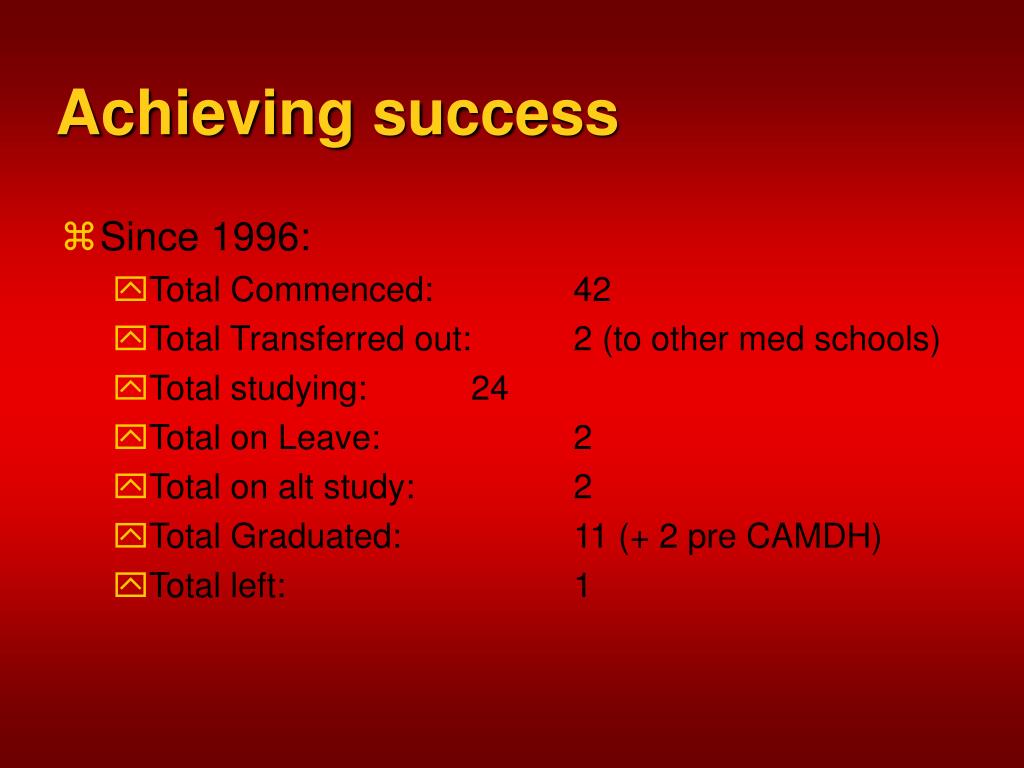 Achieving success

Since 1996:

Total Commenced: 42

Total Transferred out: 2 (to other med schools)

Total studying: 24

Total on Leave: 2

Total on alt study: 2

Total Graduated: 11 (+ 2 pre CAMDH)

Total left: 1